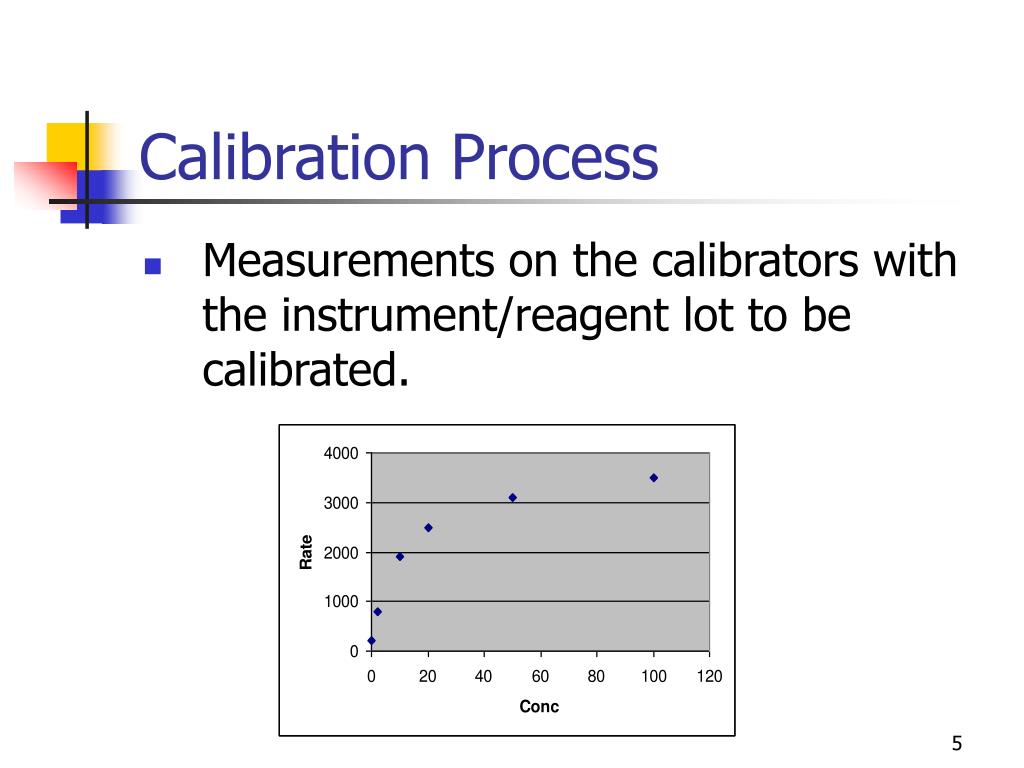 Calibration Process

Measurements on the calibrators with the instrument/reagent lot to be calibrated.

4000
3000
2000
1000
0
Rate
0 20 40 60 80 100 120
Conc

5